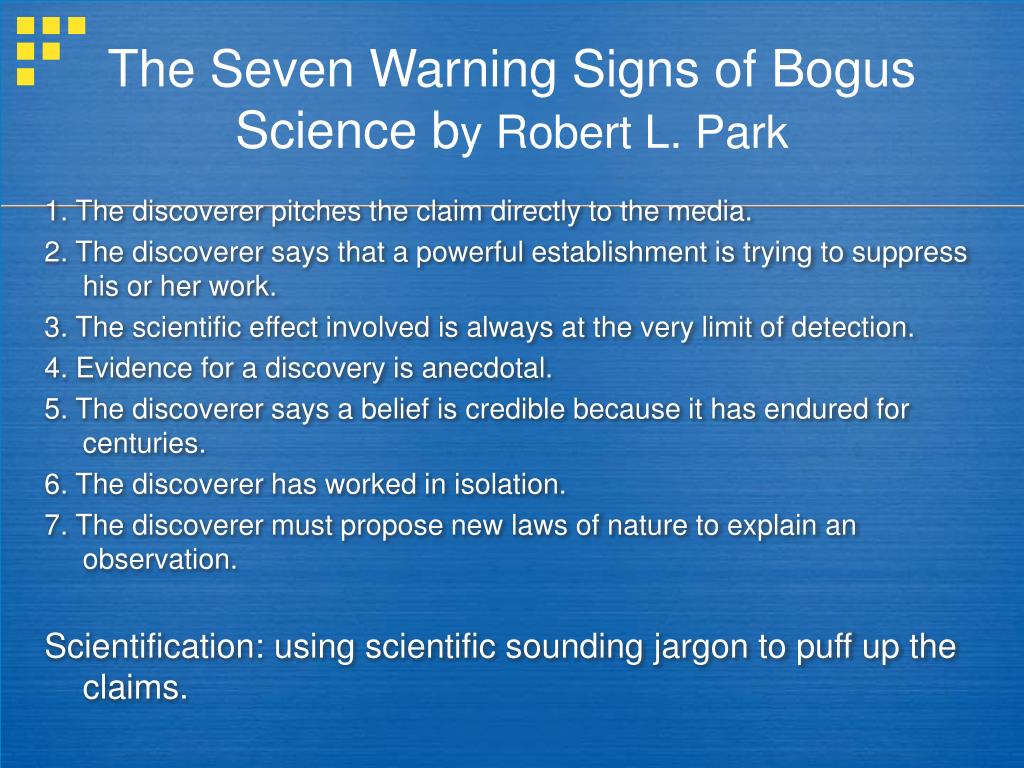 The Seven Warning Signs of Bogus Science by Robert L. Park

1. The discoverer pitches the claim directly to the media.
2. The discoverer says that a powerful establishment is trying to suppress his or her work.
3. The scientific effect involved is always at the very limit of detection.
4. Evidence for a discovery is anecdotal.
5. The discoverer says a belief is credible because it has endured for centuries.
6. The discoverer has worked in isolation.
7. The discoverer must propose new laws of nature to explain an observation.

Scientification: using scientific sounding jargon to puff up the claims.